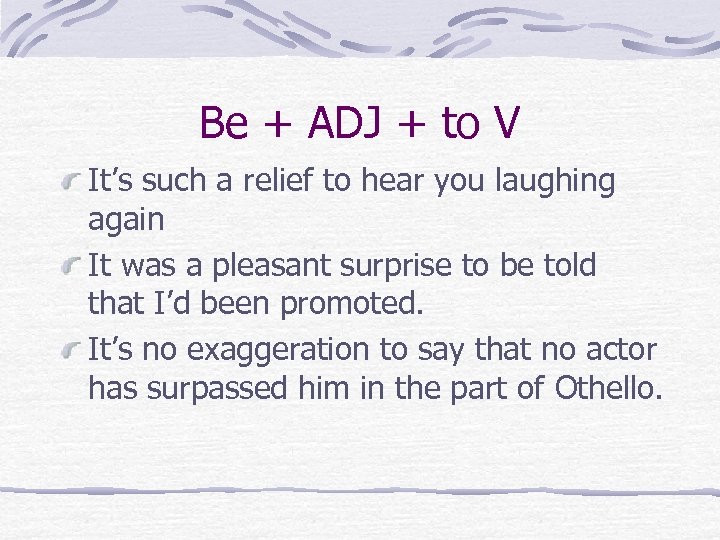 Be + ADJ + to V

It’s such a relief to hear you laughing again

It was a pleasant surprise to be told that I’d been promoted.

It’s no exaggeration to say that no actor has surpassed him in the part of Othello.